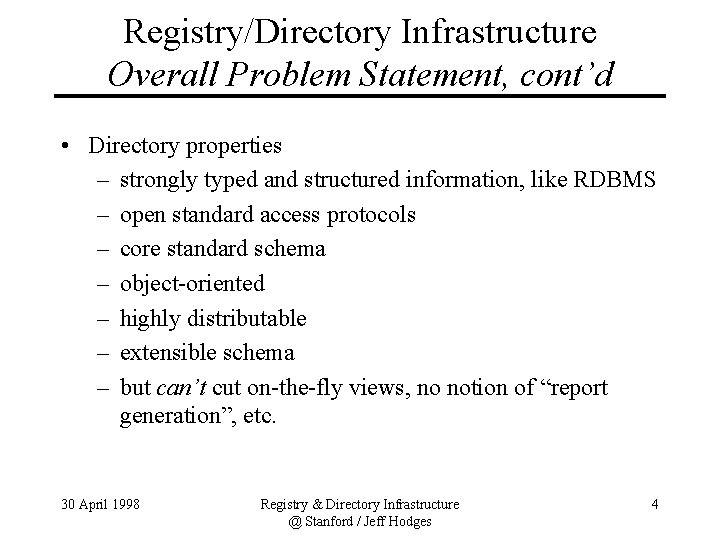 Registry/Directory Infrastructure
Overall Problem Statement, cont'd

• Directory properties
– strongly typed and structured information, like RDBMS
– open standard access protocols
– core standard schema
– object-oriented
– highly distributable
– extensible schema
– but can't cut on-the-fly views, no notion of "report generation", etc.

30 April 1998

Registry & Directory Infrastructure
@ Stanford / Jeff Hodges

4